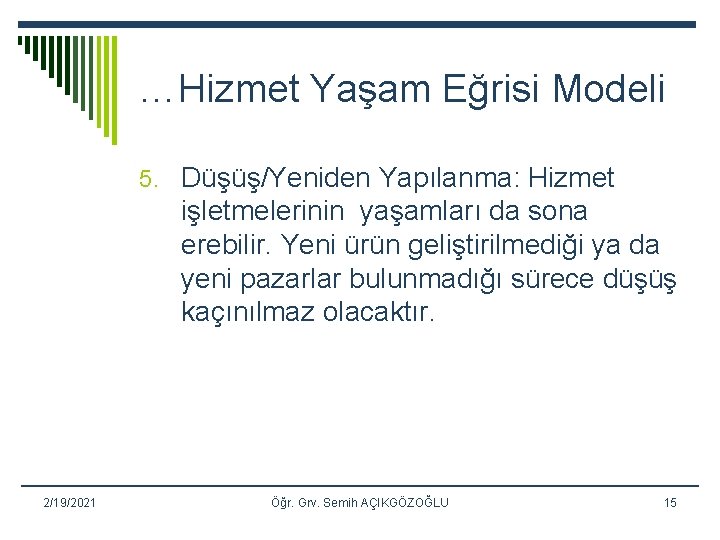 …Hizmet Yaşam Eğrisi Modeli

5. Düşüş/Yeniden Yapılanma: Hizmet işletmelerinin yaşamları da sona erebilir. Yeni ürün geliştirilmediği ya da yeni pazarlar bulunmadığı sürece düşüş kaçınılmaz olacaktır.

2/19/2021

Öğr. Grv. Semih AÇIKGÖZOĞLU

15